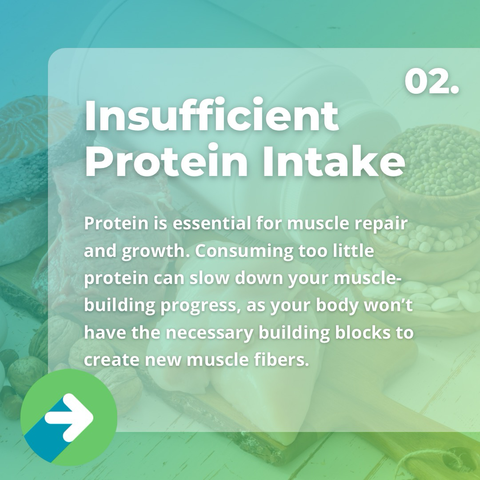 02.

Insufficient Protein Intake

Protein is essential for muscle repair and growth. Consuming too little protein can slow down your muscle-building progress, as your body won't have the necessary building blocks to create new muscle fibers.